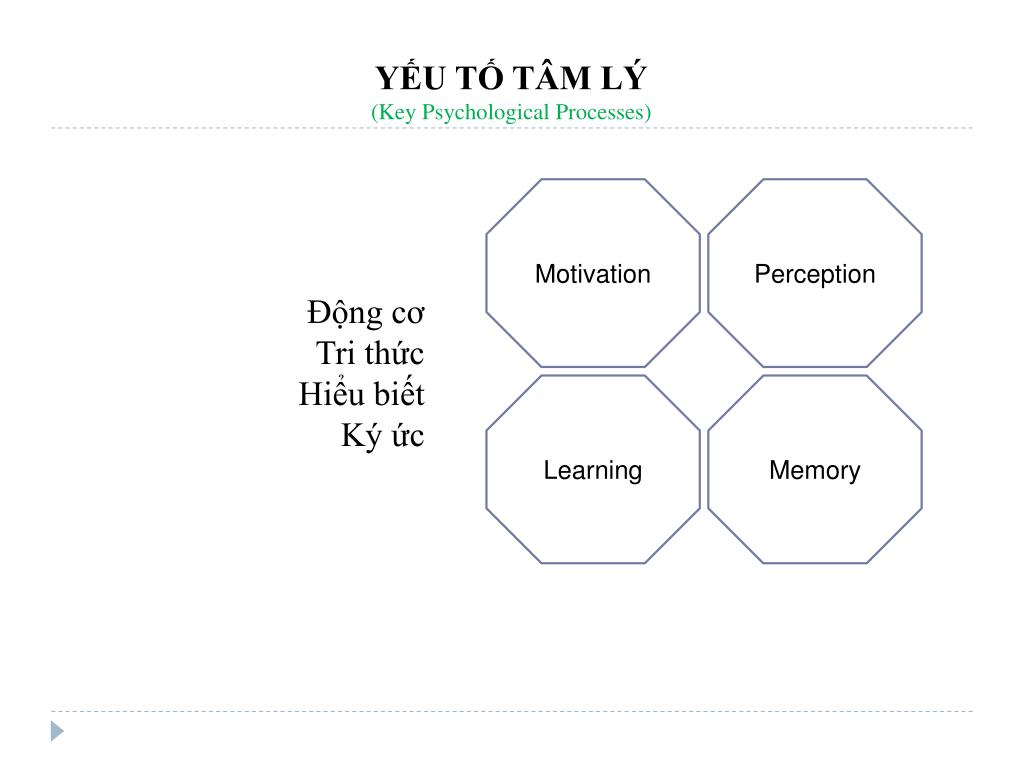 YẾU TỐ TÂM LÝ
(Key Psychological Processes)

Động cơ
Tri thức
Hiểu biết
Ký ức

Motivation

Perception

Learning

Memory